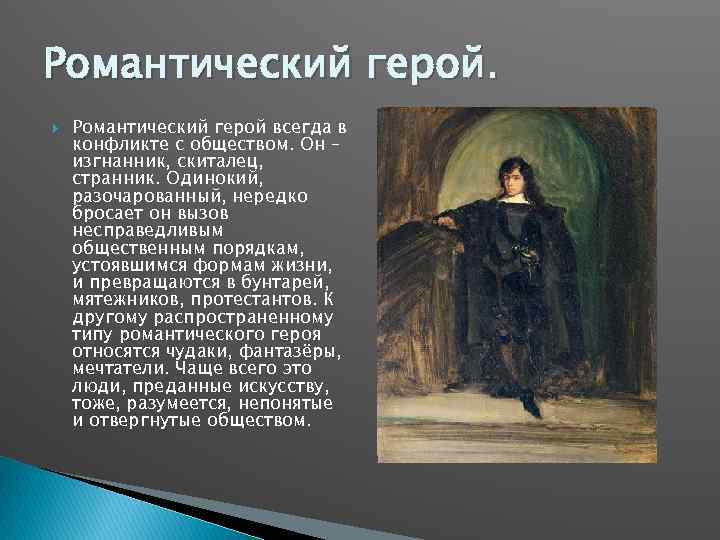 Романтический герой.

Романтический герой всегда в конфликте с обществом. Он – изгнанник, скиталец, странник. Одинокий, разочарованный, нередко бросает он вызов несправедливым общественным порядкам, устоявшимся формам жизни, и превращаются в бунтарей, мятежников, протестантов. К другому распространенному типу романтического героя относятся чудаки, фантазёры, мечтатели. Чаще всего это люди, преданные искусству, тоже, разумеется, непонятые и отвергнутые обществом.